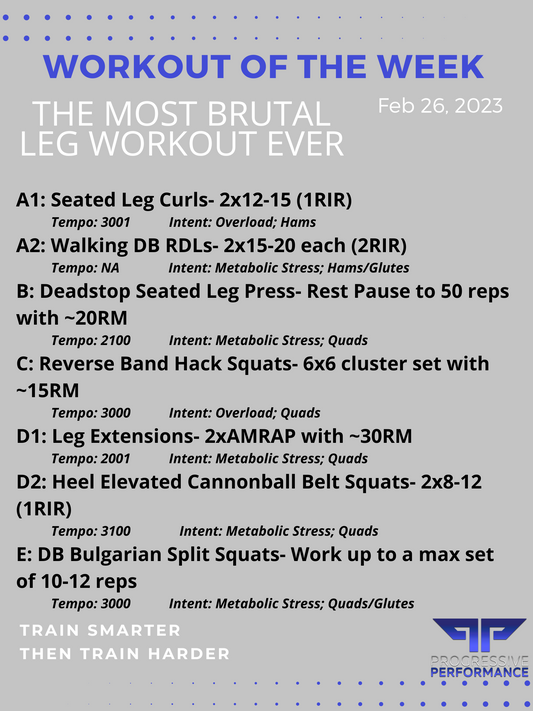 WORKOUT OF THE WEEK

THE MOST BRUTAL LEG WORKOUT EVER

Feb 26, 2023

A1: Seated Leg Curls- 2x12-15 (1RIR)
Tempo: 3001 Intent: Overload; Hams

A2: Walking DB RDLs- 2x15-20 each (2RIR)
Tempo: NA Intent: Metabolic Stress; Hams/Glutes

B: Deadstop Seated Leg Press- Rest Pause to 50 reps with ~20RM
Tempo: 2100 Intent: Metabolic Stress; Quads

C: Reverse Band Hack Squats- 6x6 cluster set with ~15RM
Tempo: 3000 Intent: Overload; Quads

D1: Leg Extensions- 2xAMRAP with ~30RM
Tempo: 2001 Intent: Metabolic Stress; Quads

D2: Heel Elevated Cannonball Belt Squats- 2x8-12 (1RIR)
Tempo: 3100 Intent: Metabolic Stress; Quads

E: DB Bulgarian Split Squats- Work up to a max set of 10-12 reps
Tempo: 3000 Intent: Metabolic Stress; Quads/Glutes

TRAIN SMARTER
THEN TRAIN HARDER

PROGRESSIVE
PERFORMANCE